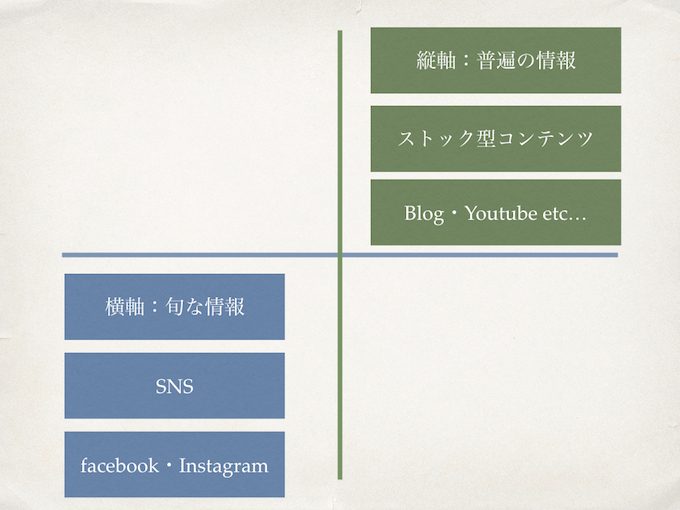 縦軸：普遍の情報

ストック型コンテンツ

Blog・Youtube etc…

横軸：旬な情報

SNS

facebook・Instagram